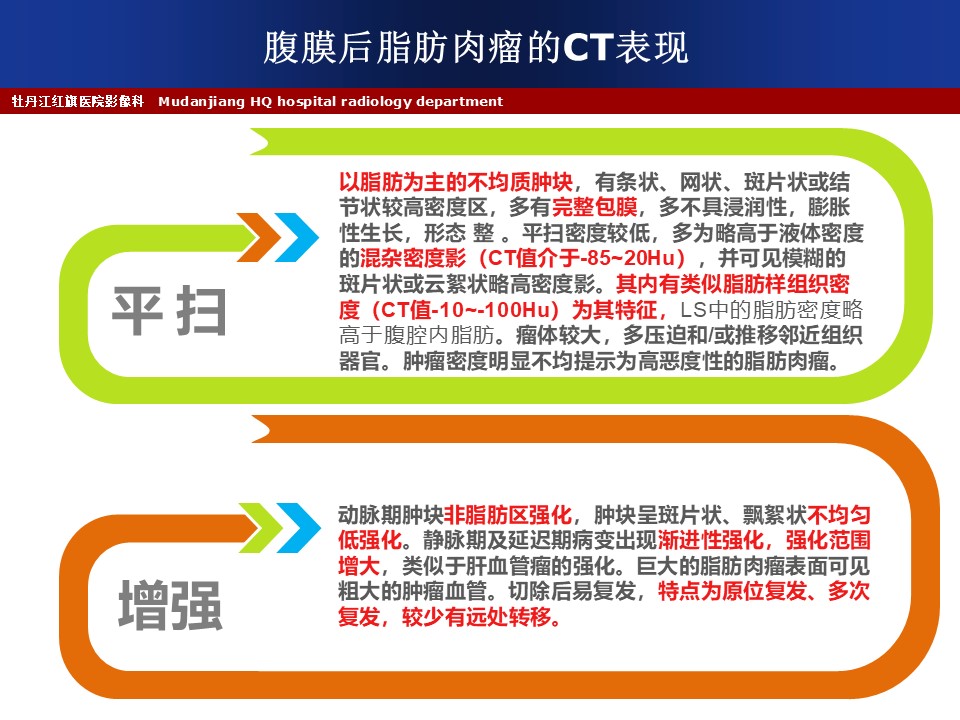 腹膜后脂肪肉瘤的CT表现

牡丹江红旗医院影像科 Mudanjiang HQ hospital radiology department

平扫

以脂肪为主的不均质肿块，有条状、网状、斑片状或结节状较高密度区，多有完整包膜，多不具浸润性，膨胀性生长，形态 整 。平扫密度较低，多为略高于液体密度的混杂密度影（CT值介于-85~20Hu），并可见模糊的斑片状或云絮状略高密度影。其内有类似脂肪样组织密度（CT值-10~-100Hu）为其特征，LS中的脂肪密度略高于腹腔内脂肪。瘤体较大，多压迫和/或推移邻近组织器官。肿瘤密度明显不均提示为高恶度性的脂肪肉瘤。

增强

动脉期肿块非脂肪区强化，肿块呈斑片状、飘絮状不均匀低强化。静脉期及延迟期病变出现渐进性强化，强化范围增大，类似于肝血管瘤的强化。巨大的脂肪肉瘤表面可见粗大的肿瘤血管。切除后易复发，特点为原位复发、多次复发，较少有远处转移。